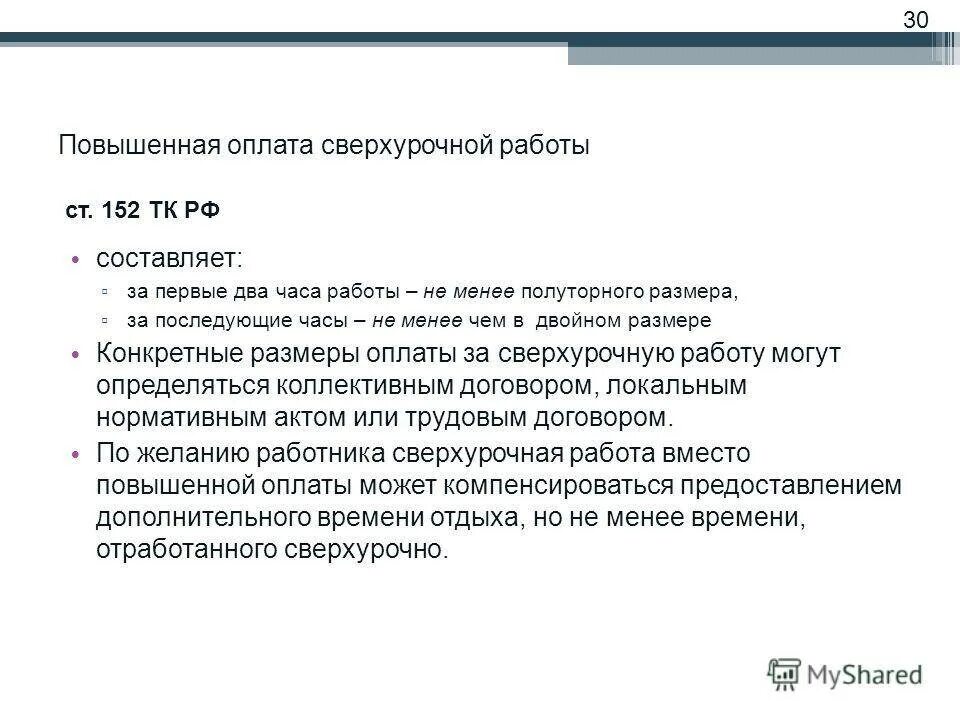 30

Повышенная оплата сверхурочной работы

ст. 152 ТК РФ

• составляет:
▫ за первые два часа работы – не менее полуторного размера,
▫ за последующие часы – не менее чем в двойном размере
• Конкретные размеры оплаты за сверхурочную работу могут определяться коллективным договором, локальным нормативным актом или трудовым договором.
• По желанию работника сверхурочная работа вместо повышенной оплаты может компенсироваться предоставлением дополнительного времени отдыха, но не менее времени, отработанного сверхурочно.

MyShared